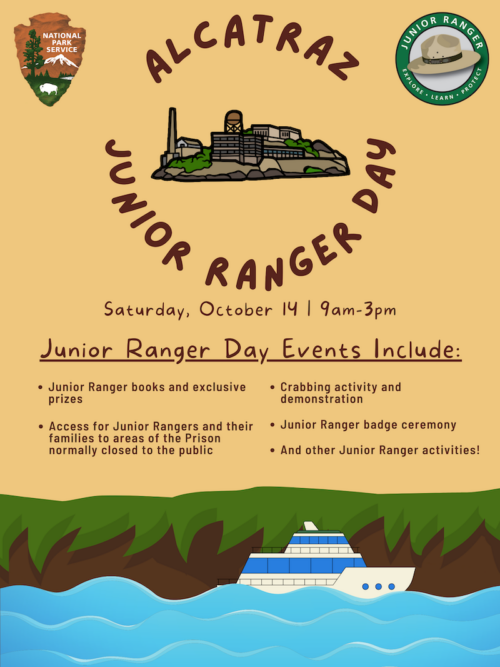 NATIONAL PARK SERVICE

JUNIOR RANGER
EXPLORE • LEARN • PROTECT

ALCATRAZ

JUNIOR RANGER DAY

Saturday, October 14 | 9am-3pm

Junior Ranger Day Events Include:

• Junior Ranger books and exclusive prizes

• Access for Junior Rangers and their families to areas of the Prison normally closed to the public

• Crabbing activity and demonstration

• Junior Ranger badge ceremony

• And other Junior Ranger activities!